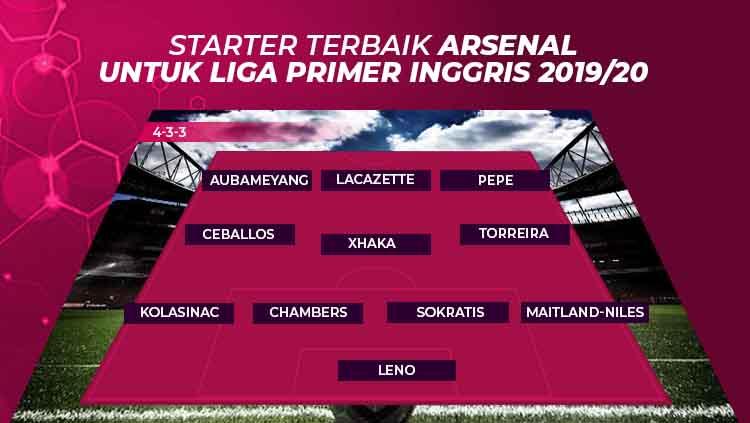 STARTER TERBAIK ARSENAL UNTUK LIGA PRIMER INGGRIS 2019/20

4-3-3

AUBAMEYANG
LACAZETTE
PEPE

CEBALLOS
XHAKA
TORREIRA

KOLASINAC
CHAMBERS
SOKRATIS
MAITLAND-NILES

LENO